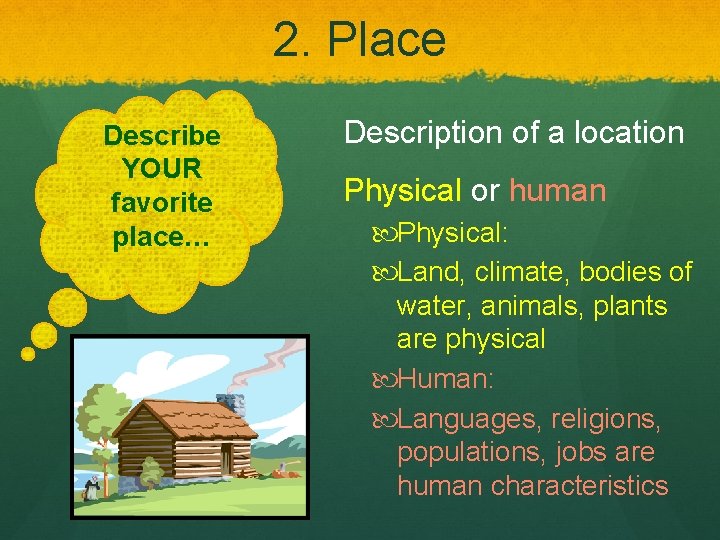 2. Place

Describe YOUR favorite place…

Description of a location

Physical or human

Physical:

Land, climate, bodies of water, animals, plants are physical

Human:

Languages, religions, populations, jobs are human characteristics